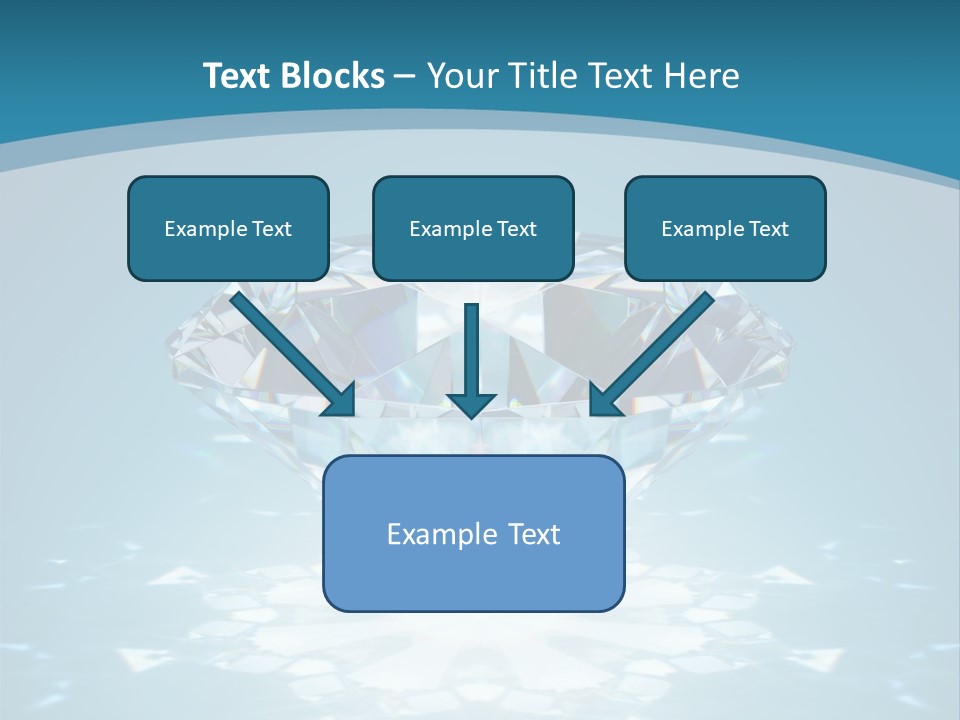 Text Blocks – Your Title Text Here

Example Text

Example Text

Example Text

Example Text